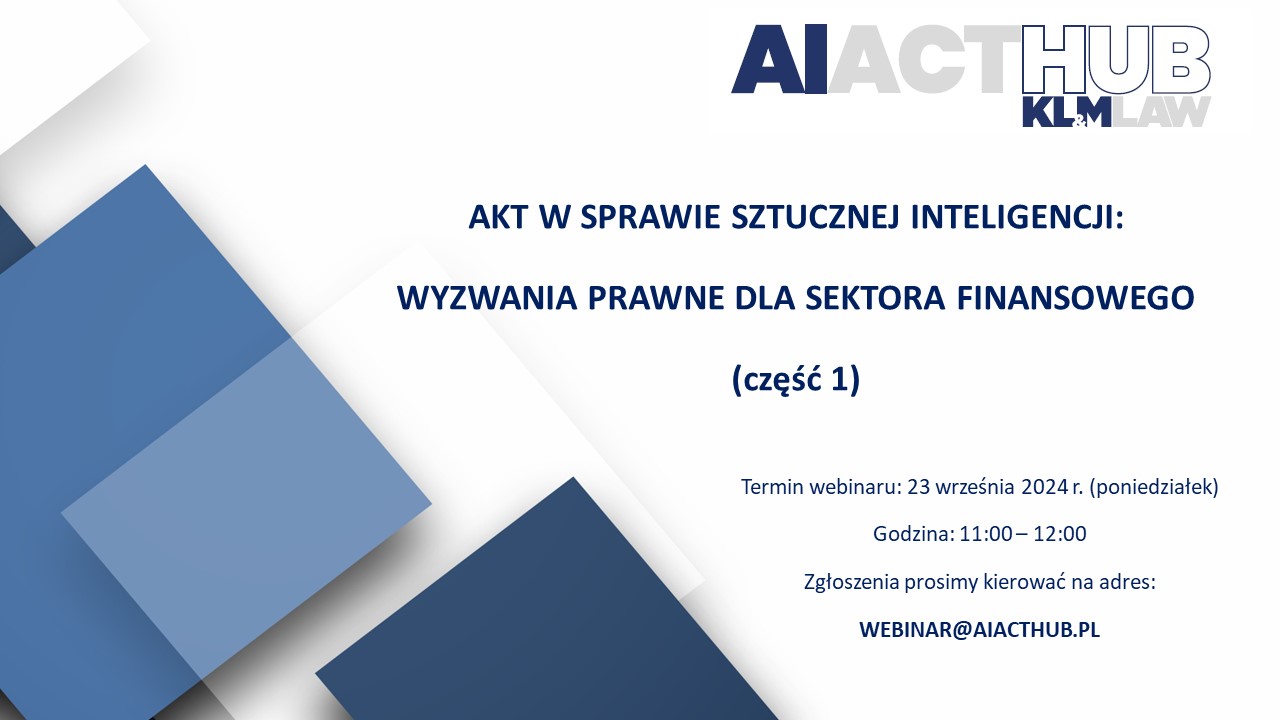 AIACTHUB
KL&MLAW

AKT W SPRAWIE SZTUCZNEJ INTELIGENCJI:

WYZWANIA PRAWNE DLA SEKTORA FINANSOWEGO

(część 1)

Termin webinaru: 23 września 2024 r. (poniedziałek)

Godzina: 11:00 – 12:00

Zgłoszenia prosimy kierować na adres:

WEBINAR@AIACTHUB.PL